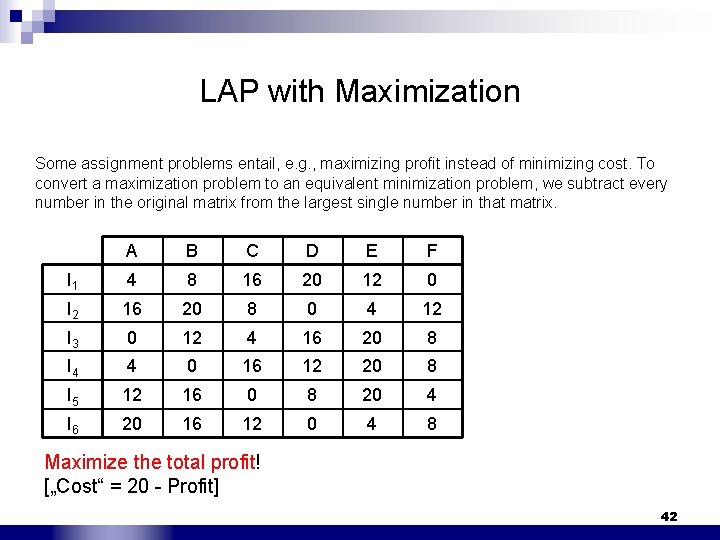 LAP with Maximization

Some assignment problems entail, e.g., maximizing profit instead of minimizing cost. To convert a maximization problem to an equivalent minimization problem, we subtract every number in the original matrix from the largest single number in that matrix.

| | A | B | C | D | E | F |
|---|---|---|---|---|---|---|
| $I_1$ | 4 | 8 | 16 | 20 | 12 | 0 |
| $I_2$ | 16 | 20 | 8 | 0 | 4 | 12 |
| $I_3$ | 0 | 12 | 4 | 16 | 20 | 8 |
| $I_4$ | 4 | 0 | 16 | 12 | 20 | 8 |
| $I_5$ | 12 | 16 | 0 | 8 | 20 | 4 |
| $I_6$ | 20 | 16 | 12 | 0 | 4 | 8 |

Maximize the total profit!
[„Cost“ = 20 - Profit]

42